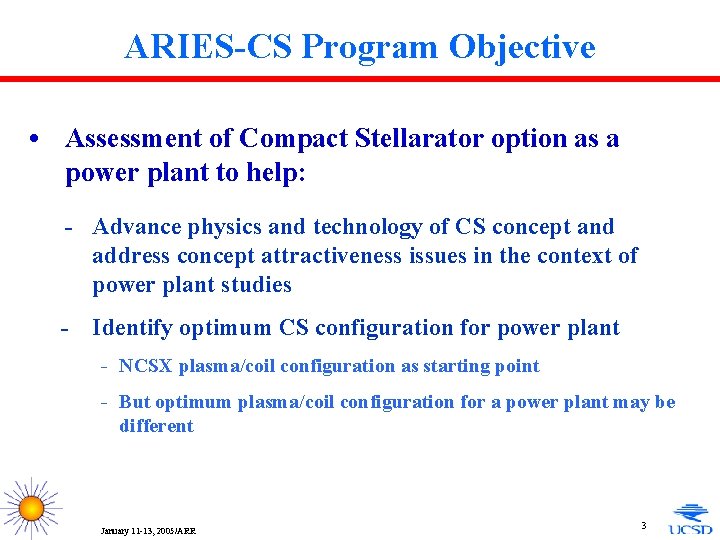 ARIES-CS Program Objective

• Assessment of Compact Stellarator option as a power plant to help:

- Advance physics and technology of CS concept and address concept attractiveness issues in the context of power plant studies

- Identify optimum CS configuration for power plant

- NCSX plasma/coil configuration as starting point

- But optimum plasma/coil configuration for a power plant may be different

January 11-13, 2005/ARR

3

UCSD